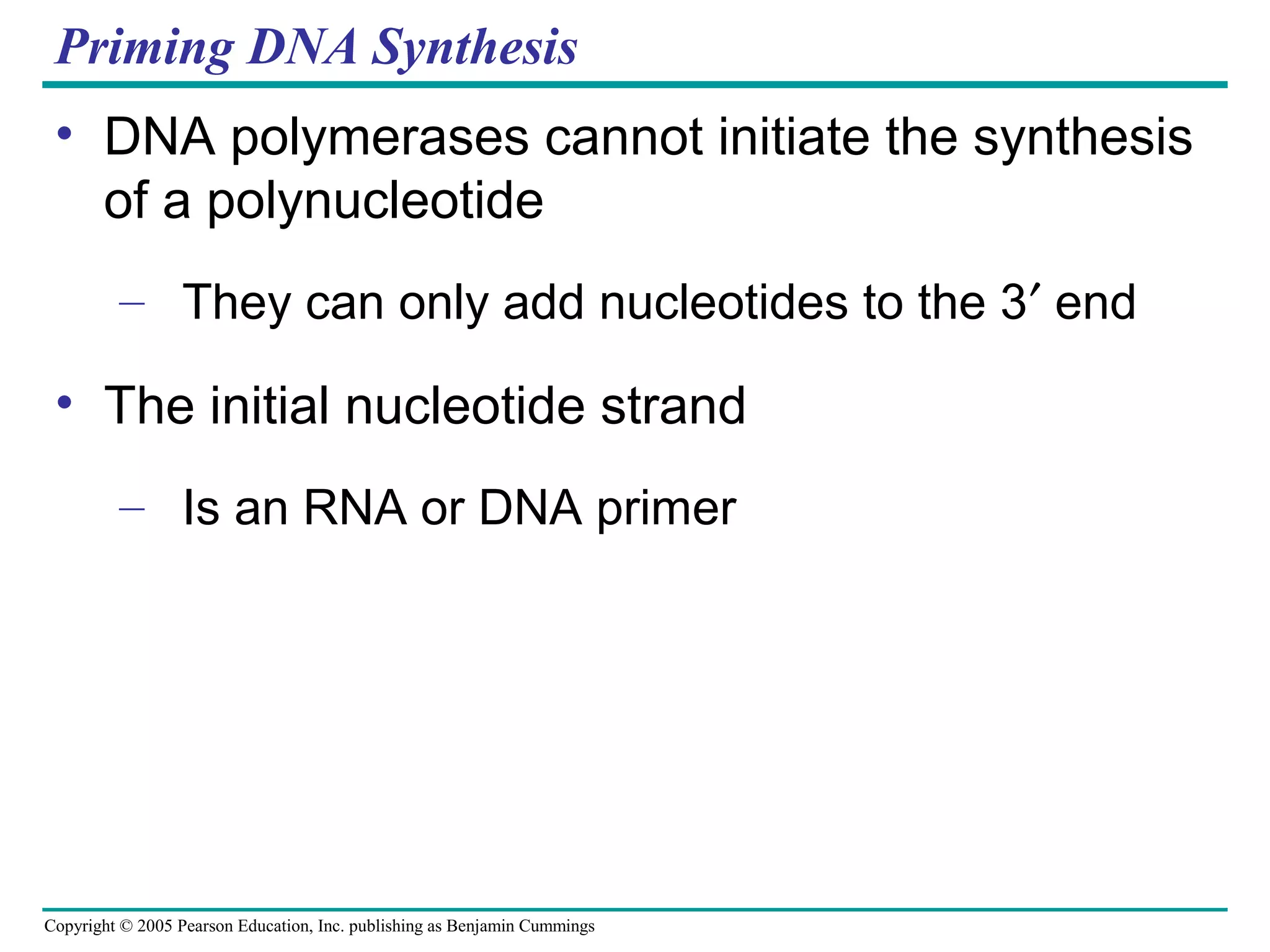 Priming DNA Synthesis

• DNA polymerases cannot initiate the synthesis of a polynucleotide

– They can only add nucleotides to the 3′ end

• The initial nucleotide strand

– Is an RNA or DNA primer

Copyright © 2005 Pearson Education, Inc. publishing as Benjamin Cummings